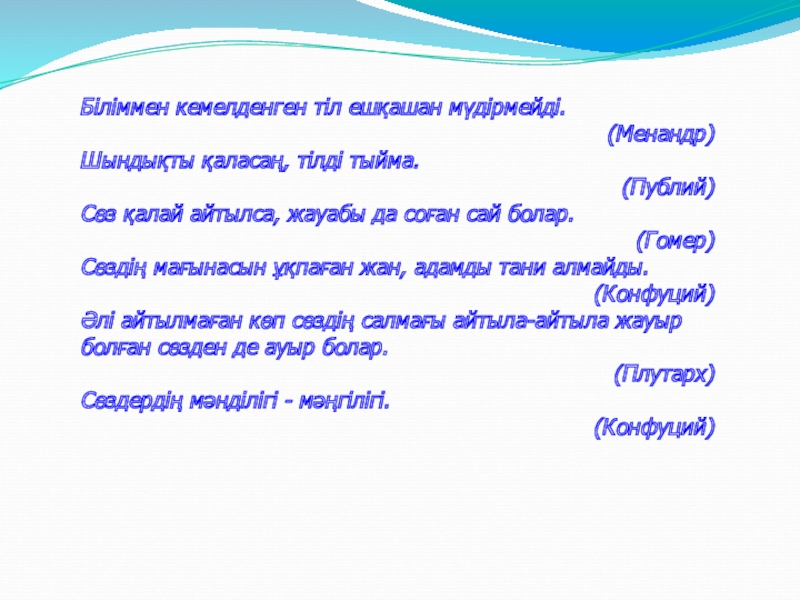 Біліммен кемелденген тіл ешқашан мүдірмейді.
(Менандр)

Шындықты қаласаң, тілді тыйма.
(Публий)

Сөз қалай айтылса, жауабы да соған сай болар.
(Гомер)

Сөздің мағынасын ұқпаған жан, адамды тани алмайды.
(Конфуций)

Әлі айтылмаған көп сөздің салмағы айтыла-айтыла жауыр болған сөзден де ауыр болар.
(Плутарх)

Сөздердің мәнділігі - мәңгілігі.
(Конфуций)